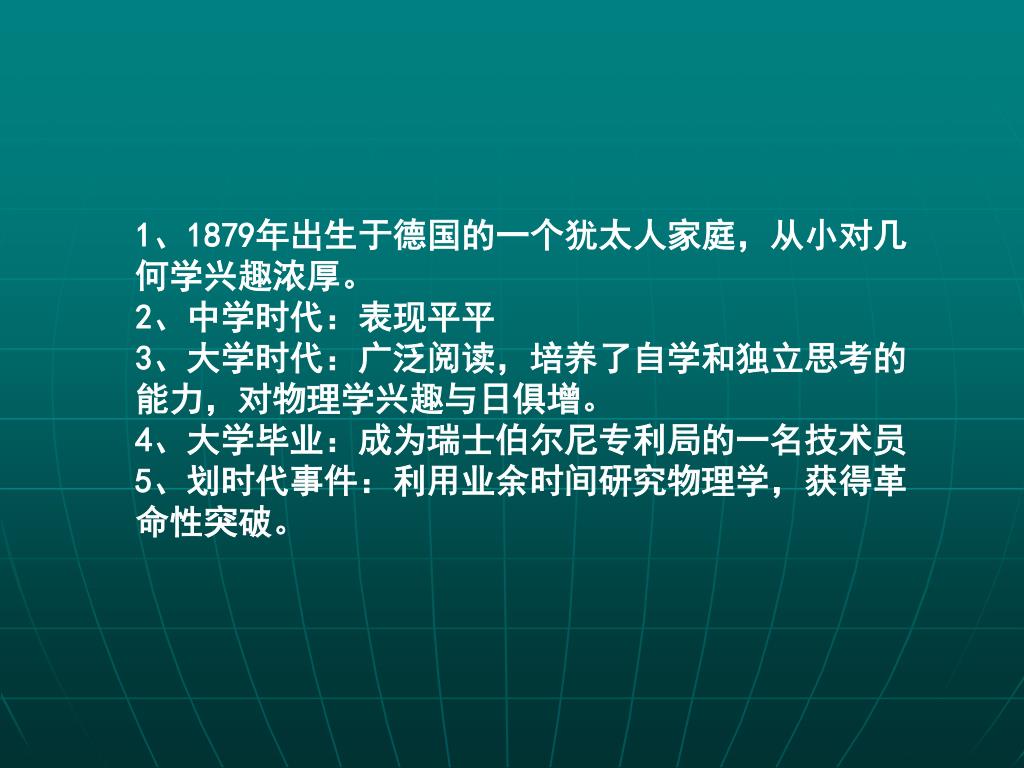 1、1879年出生于德国的一个犹太人家庭，从小对几何学兴趣浓厚。
2、中学时代：表现平平
3、大学时代：广泛阅读，培养了自学和独立思考的能力，对物理学兴趣与日俱增。
4、大学毕业：成为瑞士伯尔尼专利局的一名技术员
5、划时代事件：利用业余时间研究物理学，获得革命性突破。